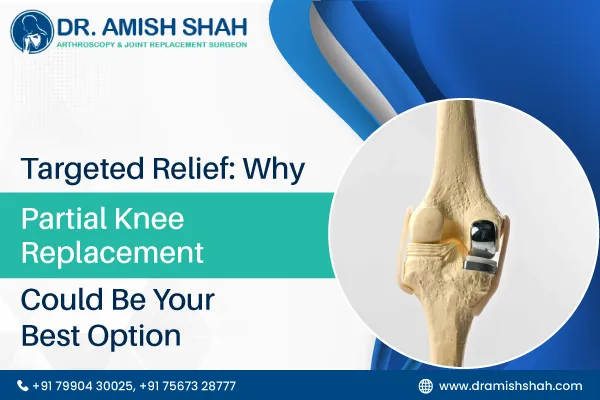 DR. AMISH SHAH
ARTHROSCOPY & JOINT REPLACEMENT SURGEON

Targeted Relief: Why
Partial Knee Replacement
Could Be Your Best Option

+91 79904 30025, +91 75673 28777
www.dramishshah.com